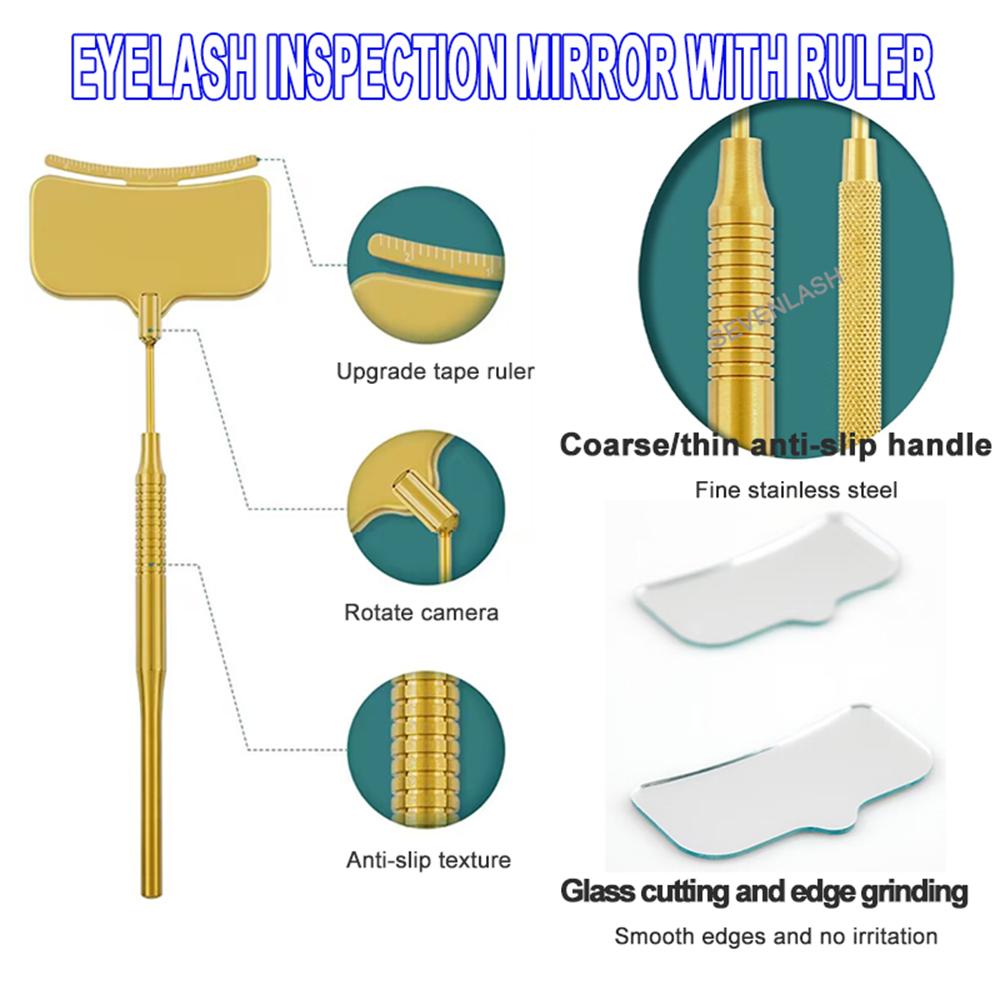 EYELASH INSPECTION MIRROR WITH RULER

Upgrade tape ruler

Rotate camera

Anti-slip texture

SEVENLASH

Coarse/thin anti-slip handle

Fine stainless steel

Glass cutting and edge grinding

Smooth edges and no irritation